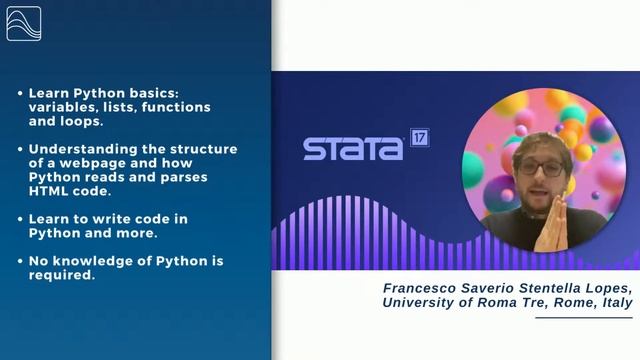 • Learn Python basics: variables, lists, functions and loops.

• Understanding the structure of a webpage and how Python reads and parses HTML code.

• Learn to write code in Python and more.

• No knowledge of Python is required.

STATA 17

Francesco Saverio Stentella Lopes, University of Roma Tre, Rome, Italy